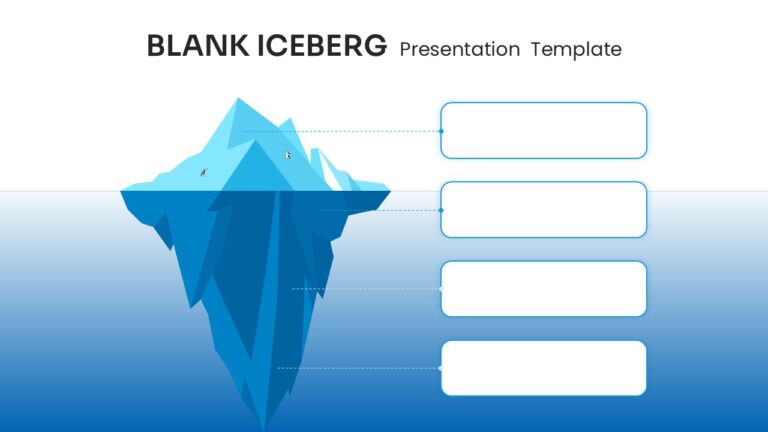 BLANK ICEBERG Presentation Template